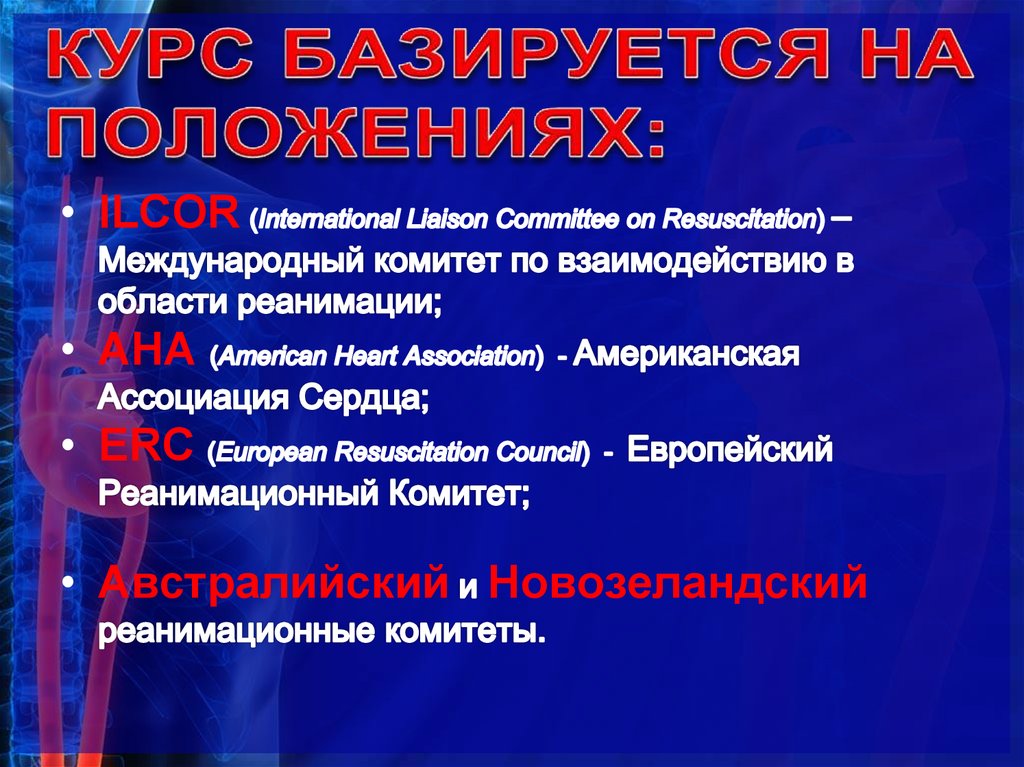 КУРС БАЗИРУЕТСЯ НА ПОЛОЖЕНИЯХ:

• ILCOR (International Liaison Committee on Resuscitation) – Международный комитет по взаимодействию в области реанимации;

• AHA (American Heart Association) - Американская Ассоциация Сердца;

• ERC (European Resuscitation Council) - Европейский Реанимационный Комитет;

• Австралийский и Новозеландский реанимационные комитеты.